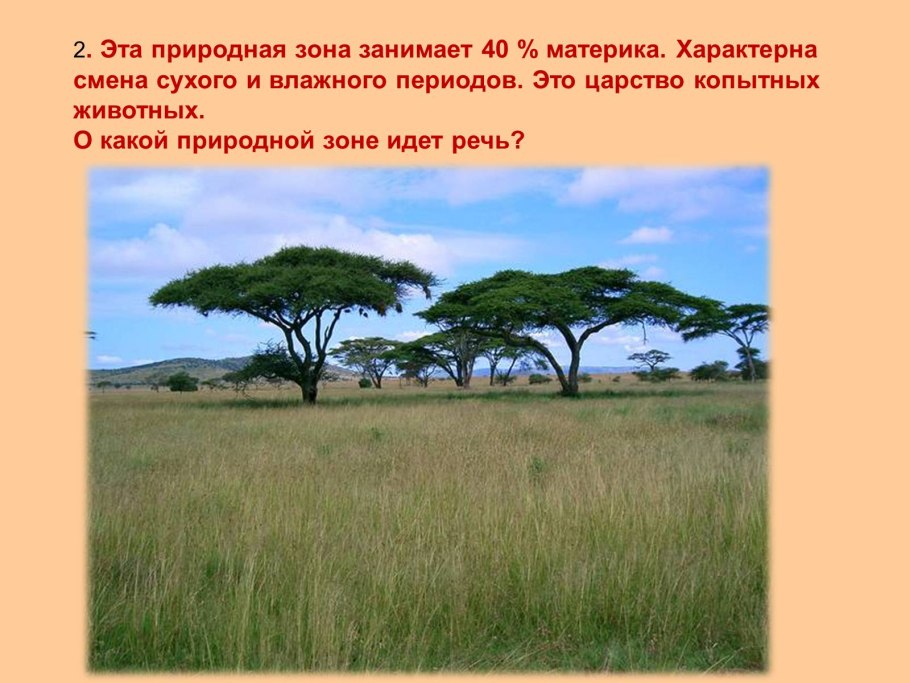 2. Эта природная зона занимает 40 % материка. Характерна смена сухого и влажного периодов. Это царство копытных животных.
О какой природной зоне идет речь?